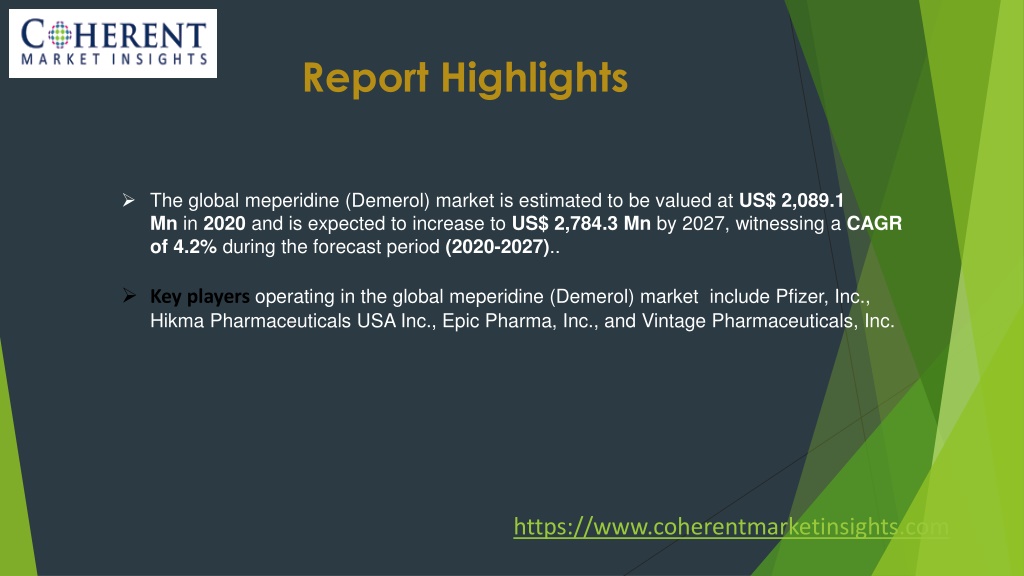 COHERENT
MARKET INSIGHTS

Report Highlights

➢ The global meperidine (Demerol) market is estimated to be valued at US$ 2,089.1 Mn in 2020 and is expected to increase to US$ 2,784.3 Mn by 2027, witnessing a CAGR of 4.2% during the forecast period (2020-2027)..

➢ Key players operating in the global meperidine (Demerol) market include Pfizer, Inc., Hikma Pharmaceuticals USA Inc., Epic Pharma, Inc., and Vintage Pharmaceuticals, Inc.

https://www.coherentmarketinsights.com